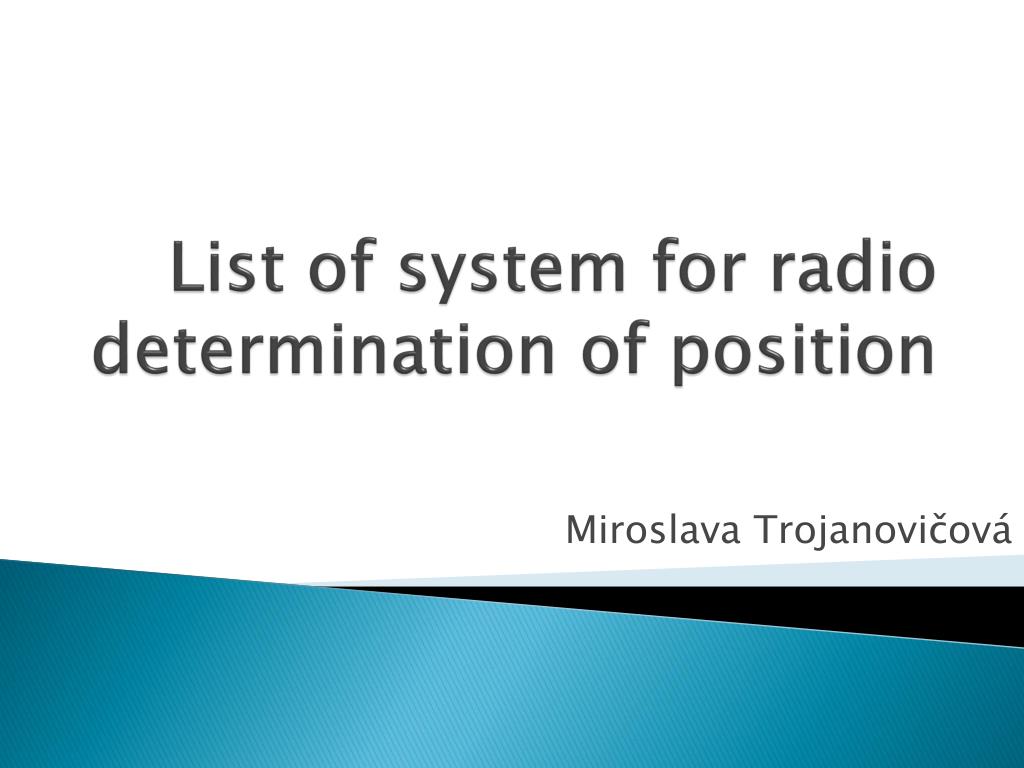 List of system for radio determination of position

Miroslava Trojanovičová